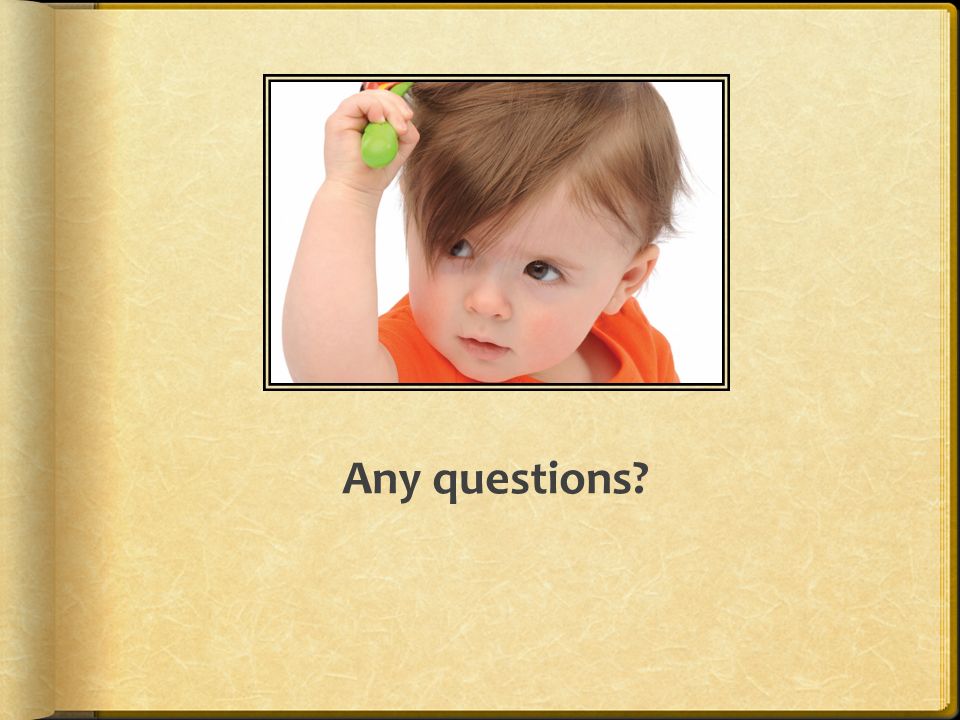 Any questions?